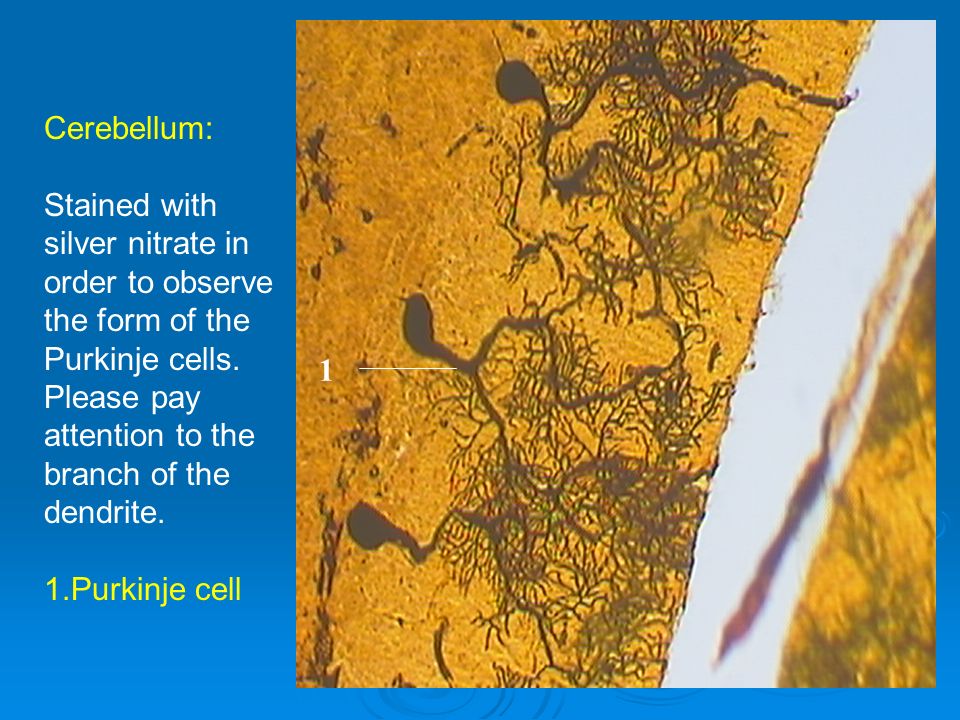 Cerebellum:

Stained with silver nitrate in order to observe the form of the Purkinje cells. Please pay attention to the branch of the dendrite.

1.Purkinje cell

1